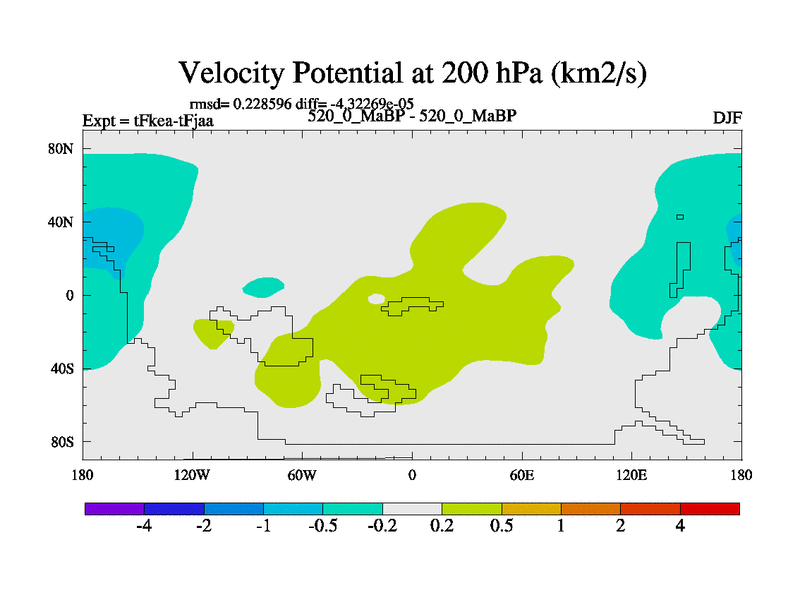 Velocity Potential at 200 hPa (km2/s)

rmsd= 0.228596 diff= -4.32269e-05

Expt = tFkea-tFjaa

520_0_MaBP - 520_0_MaBP

DJF

80N
40N
0
40S
80S

180
120W
60W
0
60E
120E
180

-4
-2
-1
-0.5
-0.2
0.2
0.5
1
2
4